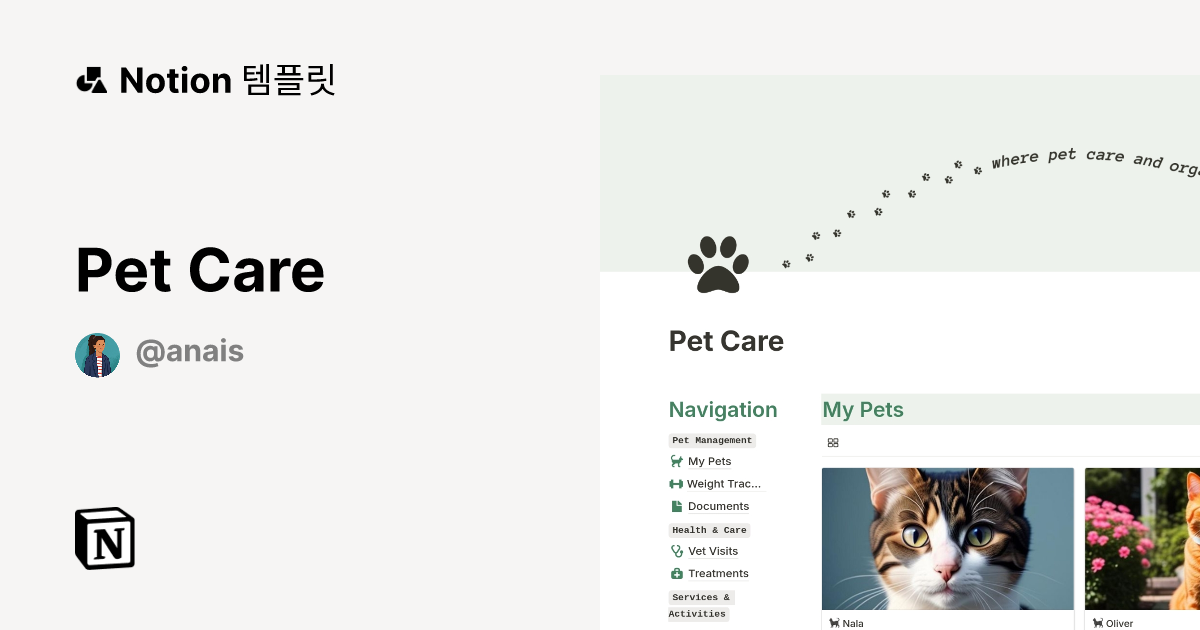 Notion 템플릿

Pet Care

@anais

where pet care and orga

Pet Care

Navigation

Pet Management

My Pets

Weight Trac...

Documents

Health & Care

Vet Visits

Treatments

Services & Activities

My Pets

Nala

Oliver